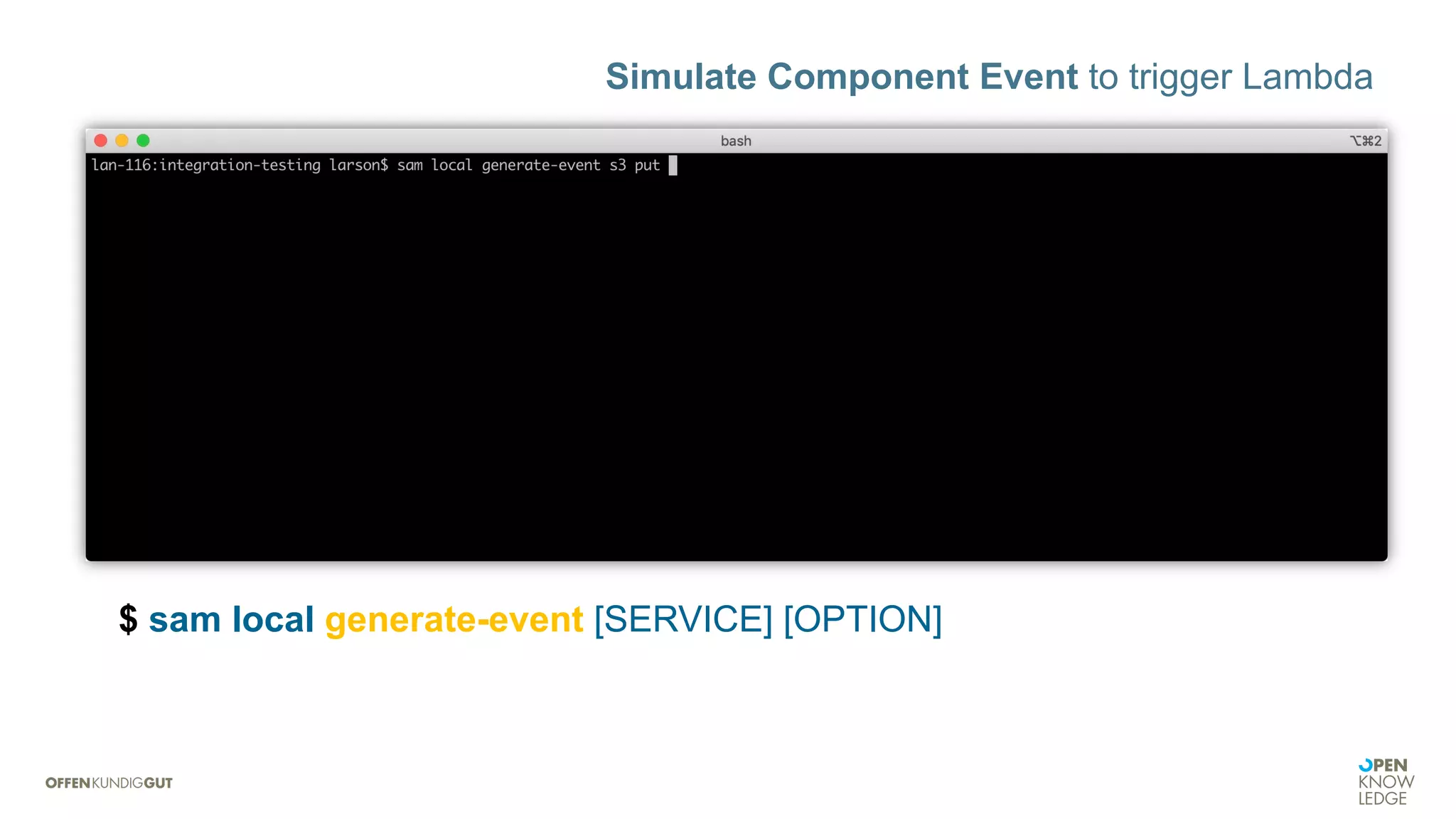 Simulate Component Event to trigger Lambda

bash

⌥⌘2

lan-116:integration-testing larson$ sam local generate-event s3 put

$ sam local generate-event [SERVICE] [OPTION]

OFFENKUNDIGGUT

OPEN KNOW LEDGE